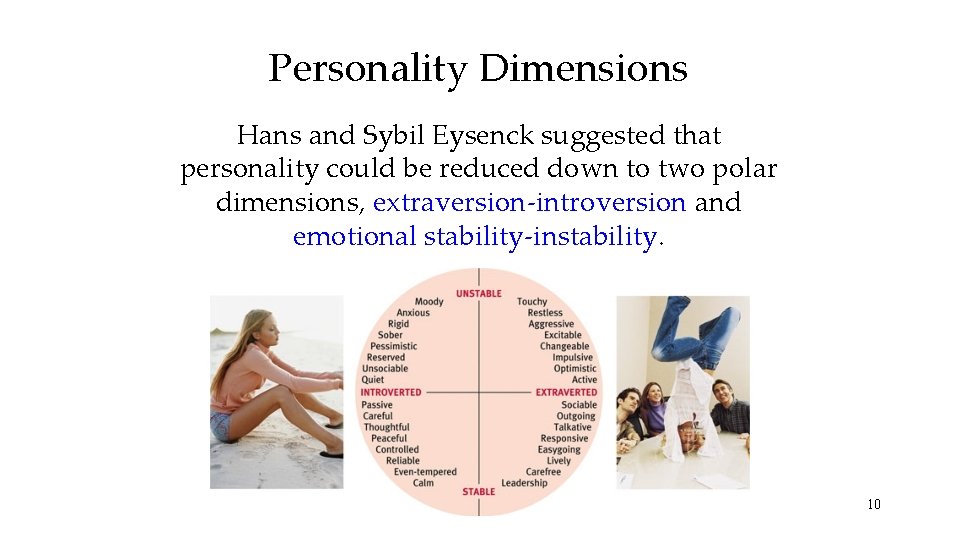 Personality Dimensions

Hans and Sybil Eysenck suggested that personality could be reduced down to two polar dimensions, extraversion-introversion and emotional stability-instability.

UNSTABLE

Moody
Anxious
Rigid
Sober
Pessimistic
Reserved
Unsociable
Quiet

Touchy
Restless
Aggressive
Excitable
Changeable
Impulsive
Optimistic
Active

INTROVERTED

EXTRAVERTED

Passive
Careful
Thoughtful
Peaceful
Controlled
Reliable
Even-tempered
Calm

Sociable
Outgoing
Talkative
Responsive
Easygoing
Lively
Carefree
Leadership

STABLE

10